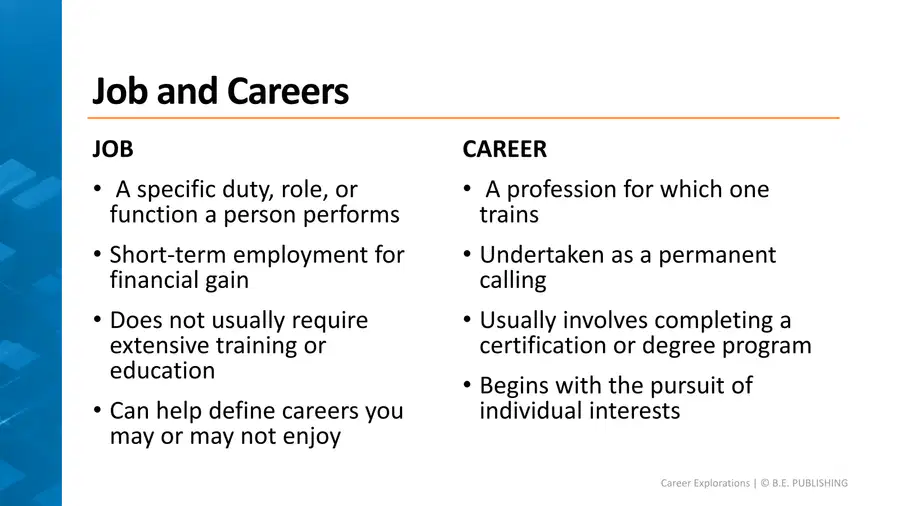 Job and Careers

JOB

• A specific duty, role, or function a person performs

• Short-term employment for financial gain

• Does not usually require extensive training or education

• Can help define careers you may or may not enjoy

CAREER

• A profession for which one trains

• Undertaken as a permanent calling

• Usually involves completing a certification or degree program

• Begins with the pursuit of individual interests

Career Explorations | © B.E. PUBLISHING